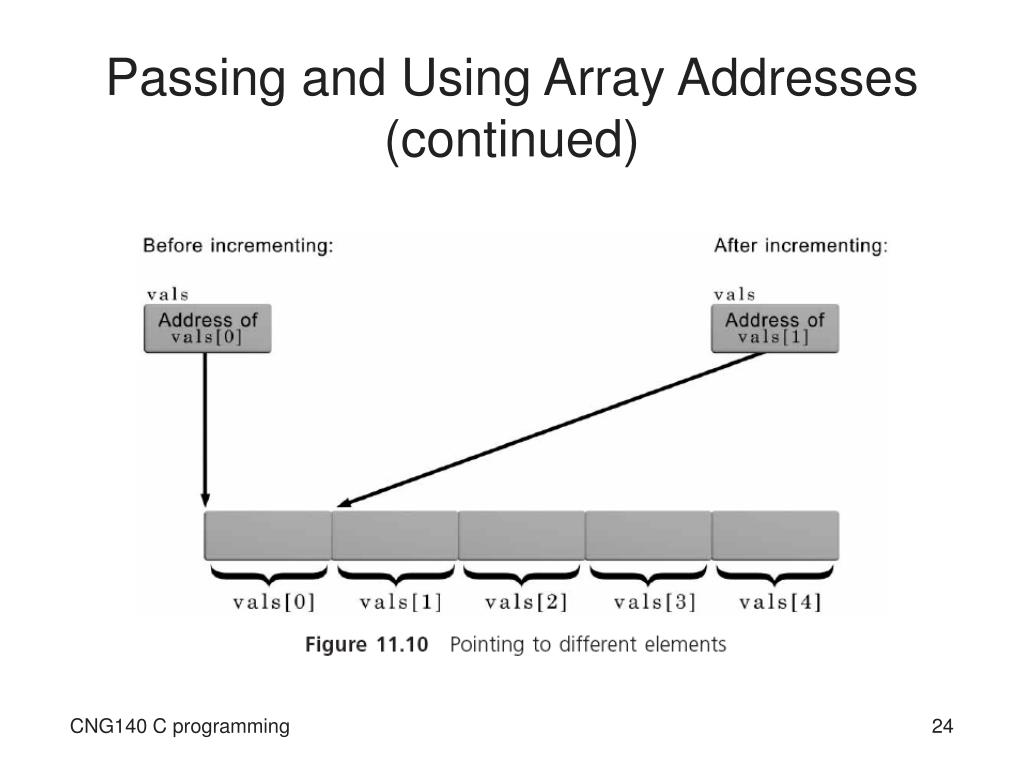 Passing and Using Array Addresses (continued)

Before incrementing:

vals

Address of vals[0]

After incrementing:

vals

Address of vals[1]

vals[0] vals[1] vals[2] vals[3] vals[4]

Figure 11.10 Pointing to different elements

CNG140 C programming

24